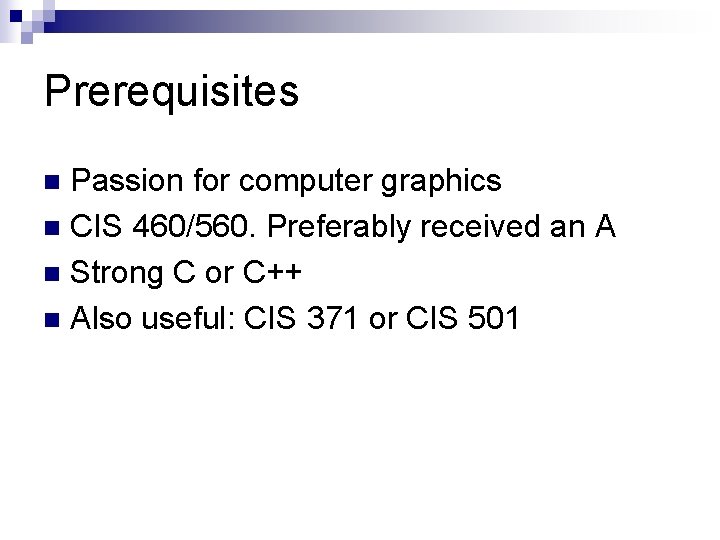 Prerequisites

- Passion for computer graphics
- CIS 460/560. Preferably received an A
- Strong C or C++
- Also useful: CIS 371 or CIS 501